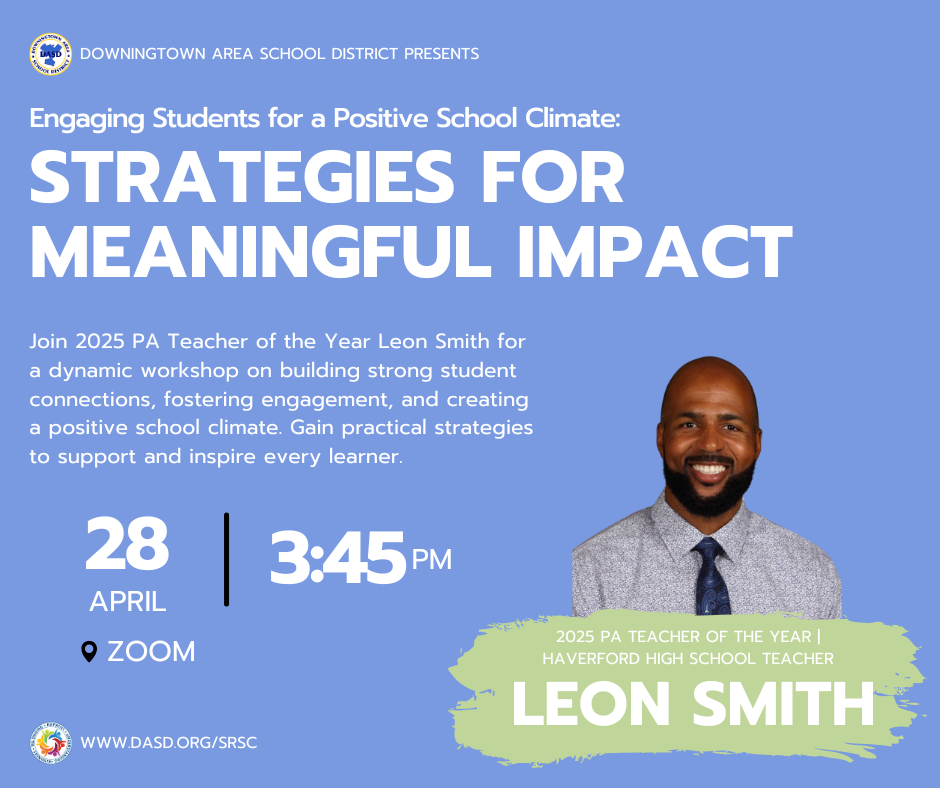 DASD

DOWNINGTOWN AREA SCHOOL DISTRICT PRESENTS

Engaging Students for a Positive School Climate:

STRATEGIES FOR MEANINGFUL IMPACT

Join 2025 PA Teacher of the Year Leon Smith for a dynamic workshop on building strong student connections, fostering engagement, and creating a positive school climate. Gain practical strategies to support and inspire every learner.

28 APRIL

3:45 PM

ZOOM

2025 PA TEACHER OF THE YEAR | HAVERFORD HIGH SCHOOL TEACHER

LEON SMITH

WWW.DASD.ORG/SRSC